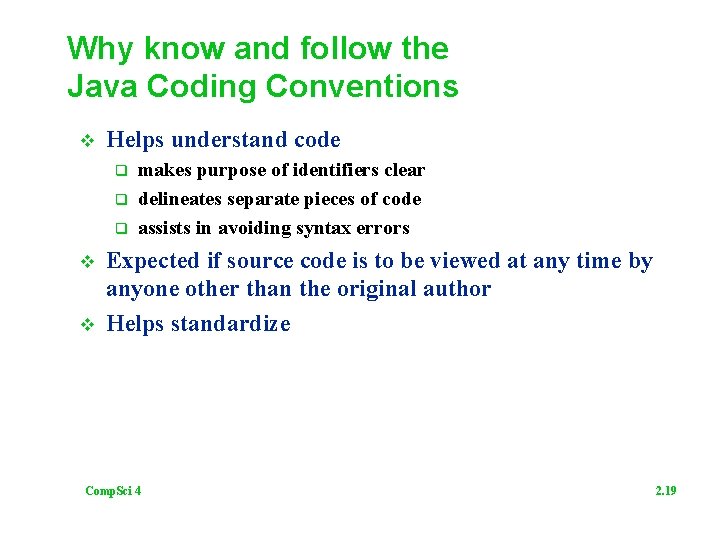 Why know and follow the Java Coding Conventions

❖ Helps understand code
  ❑ makes purpose of identifiers clear
  ❑ delineates separate pieces of code
  ❑ assists in avoiding syntax errors
❖ Expected if source code is to be viewed at any time by anyone other than the original author
❖ Helps standardize

CompSci 4

2.19